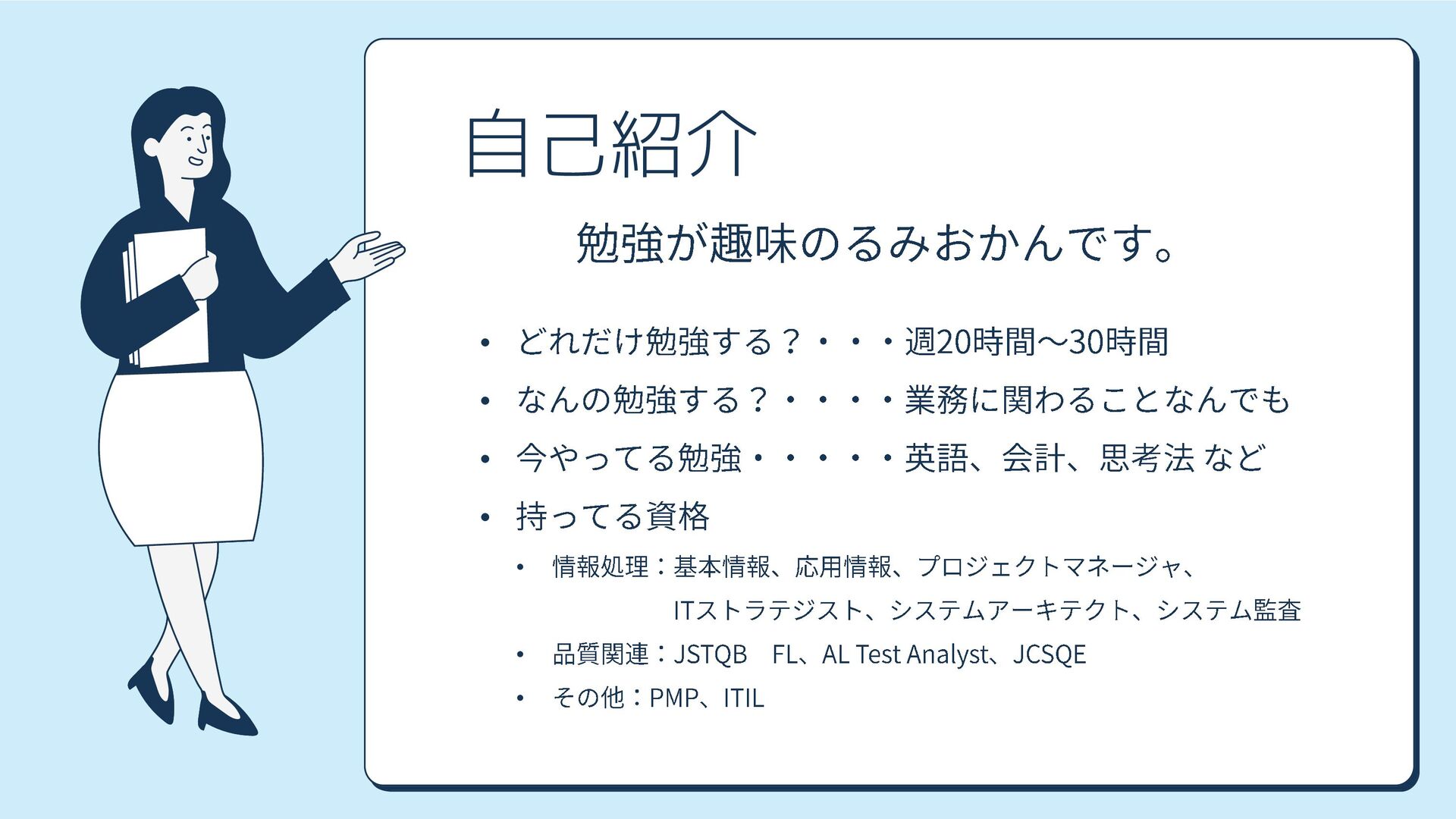 自己紹介

勉強が趣味のるみおかんです。

• どれだけ勉強する？・・・週20時間～30時間
• なんの勉強する？・・・・業務に関わることなんでも
• 今やってる勉強・・・・・英語、会計、思考法 など
• 持ってる資格
  • 情報処理：基本情報、応用情報、プロジェクトマネージャ、ITストラテジスト、システムアーキテクト、システム監査
  • 品質関連：JSTQB　FL、AL Test Analyst、JCSQE
  • その他：PMP、ITIL